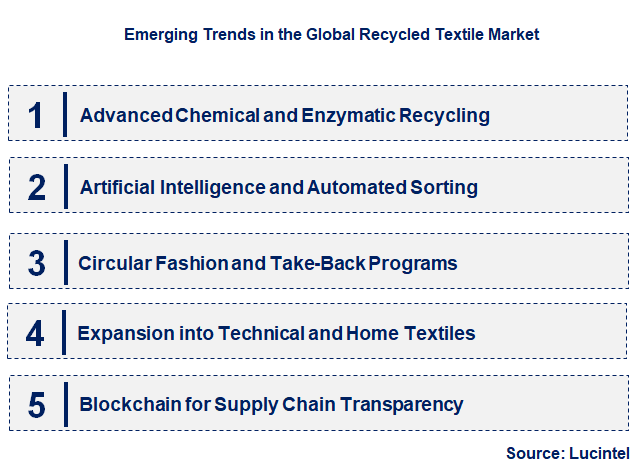 Emerging Trends in the Global Recycled Textile Market

1 Advanced Chemical and Enzymatic Recycling

2 Artificial Intelligence and Automated Sorting

3 Circular Fashion and Take-Back Programs

4 Expansion into Technical and Home Textiles

5 Blockchain for Supply Chain Transparency

Source: Lucintel